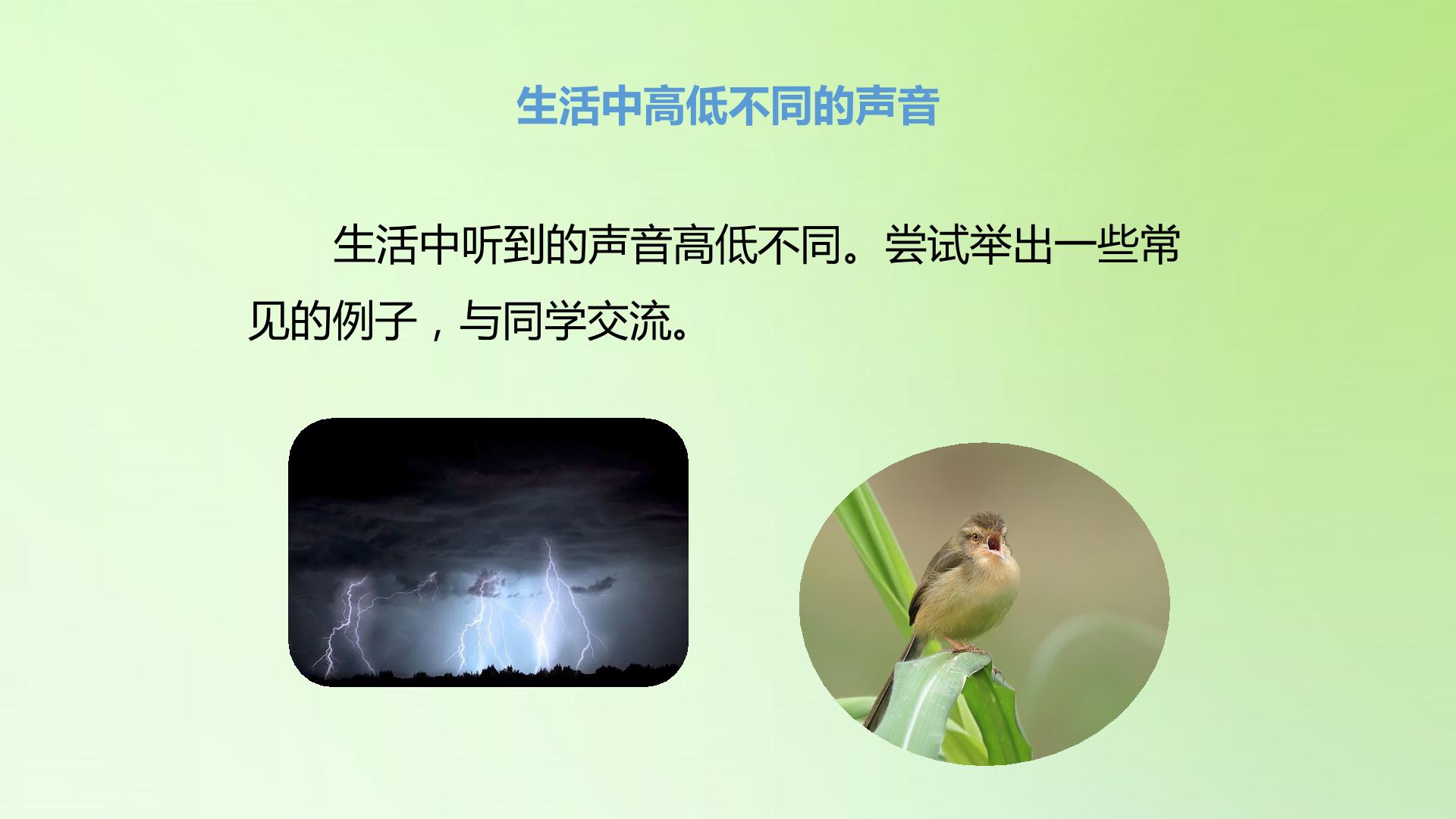 生活中高低不同的声音

生活中听到的声音高低不同。尝试举出一些常见的例子，与同学交流。